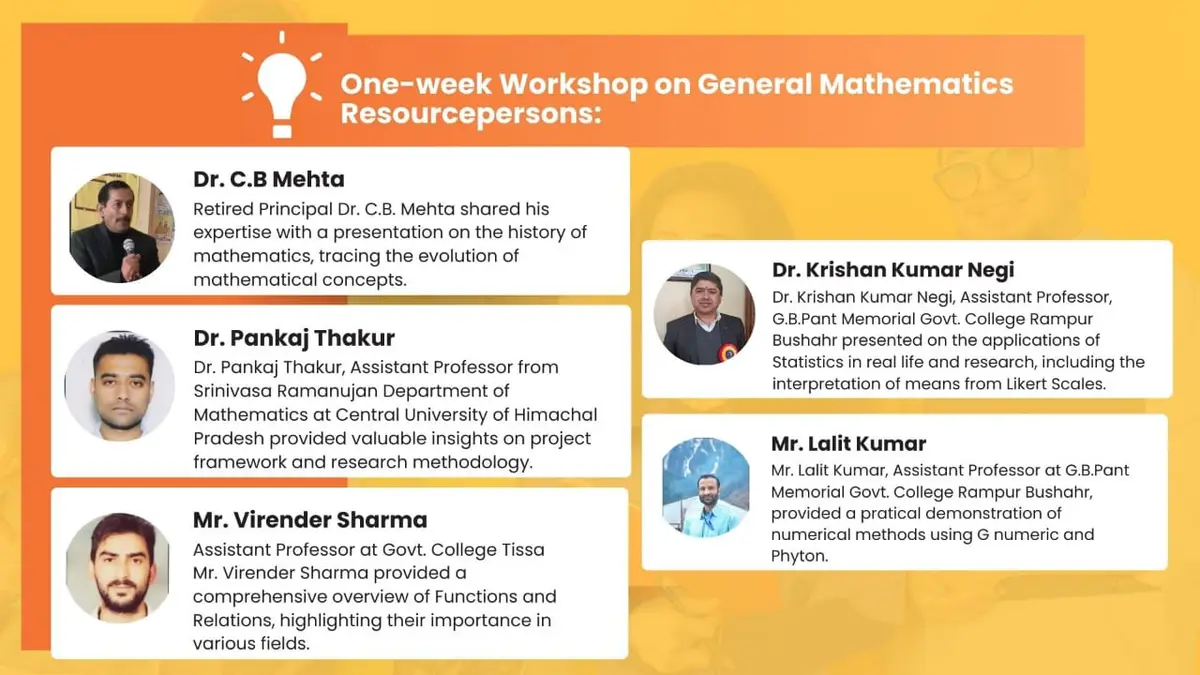 One-week Workshop on General Mathematics Resourcepersons:

Dr. C.B Mehta
Retired Principal Dr. C.B. Mehta shared his expertise with a presentation on the history of mathematics, tracing the evolution of mathematical concepts.

Dr. Pankaj Thakur
Dr. Pankaj Thakur, Assistant Professor from Srinivasa Ramanujan Department of Mathematics at Central University of Himachal Pradesh provided valuable insights on project framework and research methodology.

Mr. Virender Sharma
Assistant Professor at Govt. College Tissa Mr. Virender Sharma provided a comprehensive overview of Functions and Relations, highlighting their importance in various fields.

Dr. Krishan Kumar Negi
Dr. Krishan Kumar Negi, Assistant Professor, G.B.Pant Memorial Govt. College Rampur Bushahr presented on the applications of Statistics in real life and research, including the interpretation of means from Likert Scales.

Mr. Lalit Kumar
Mr. Lalit Kumar, Assistant Professor at G.B.Pant Memorial Govt. College Rampur Bushahr, provided a pratical demonstration of numerical methods using G numeric and Phyton.